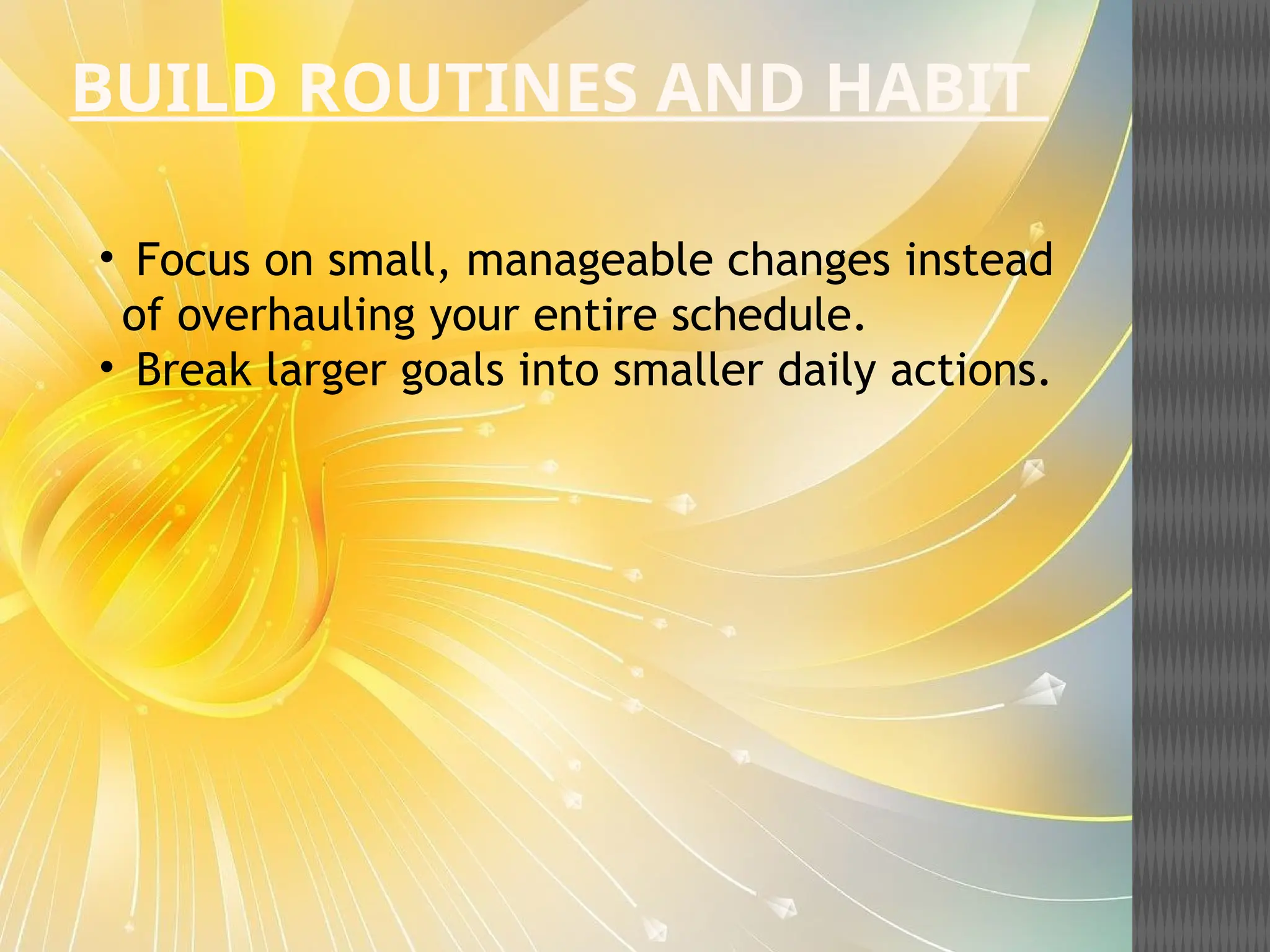 BUILD ROUTINES AND HABIT

• Focus on small, manageable changes instead of overhauling your entire schedule.
• Break larger goals into smaller daily actions.